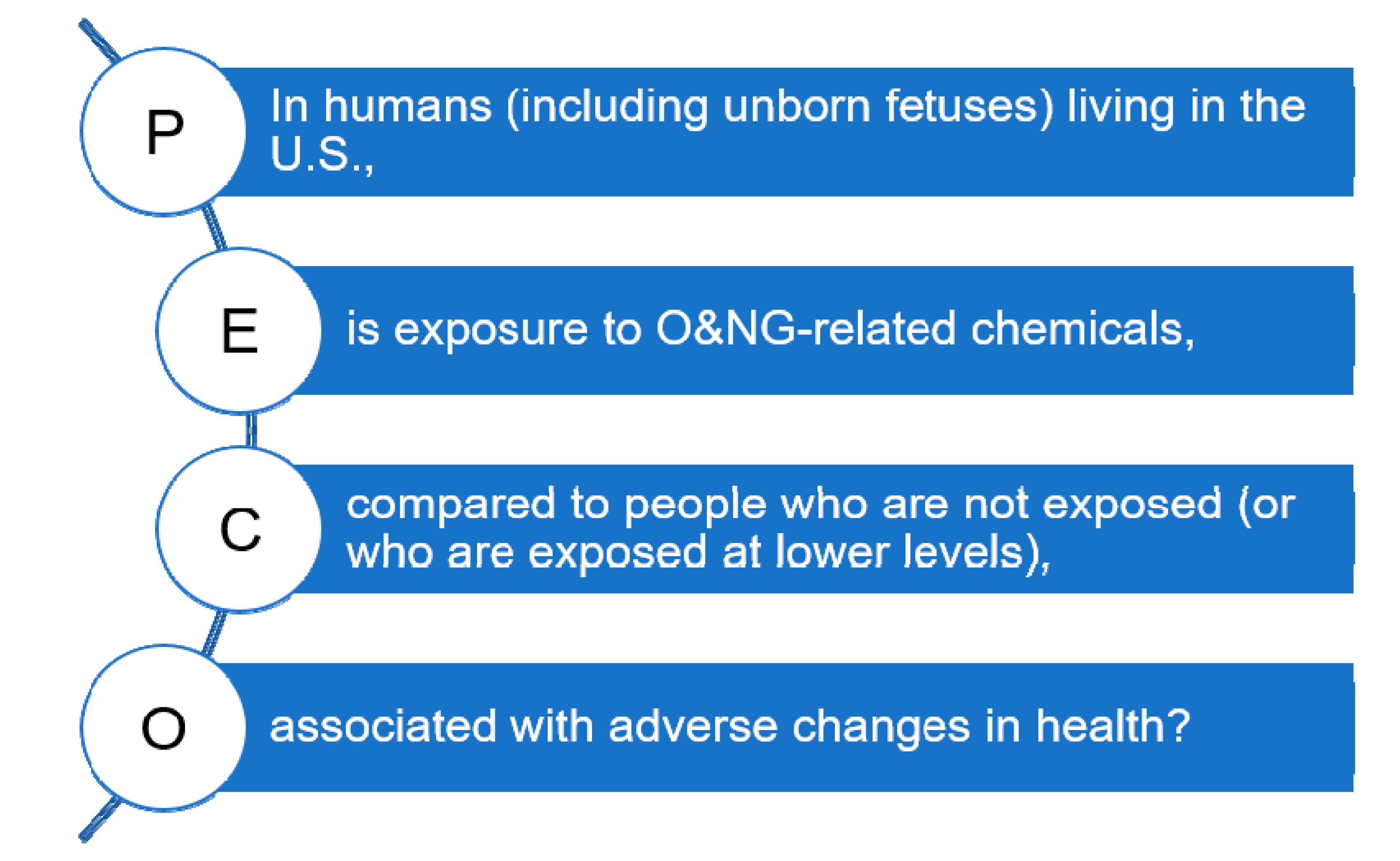 P

In humans (including unborn fetuses) living in the U.S.,

E

is exposure to O&NG-related chemicals,

C

compared to people who are not exposed (or who are exposed at lower levels),

O

associated with adverse changes in health?